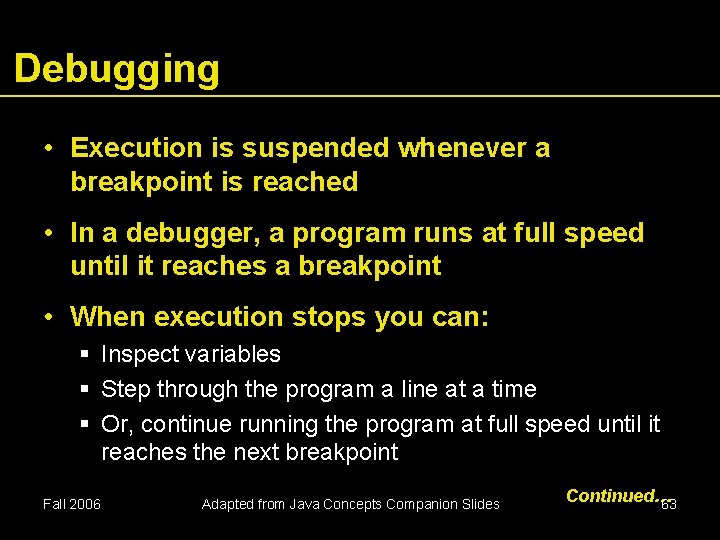 Debugging

• Execution is suspended whenever a breakpoint is reached

• In a debugger, a program runs at full speed until it reaches a breakpoint

• When execution stops you can:
  ▪ Inspect variables
  ▪ Step through the program a line at a time
  ▪ Or, continue running the program at full speed until it reaches the next breakpoint

Continued…

Fall 2006 Adapted from Java Concepts Companion Slides 63